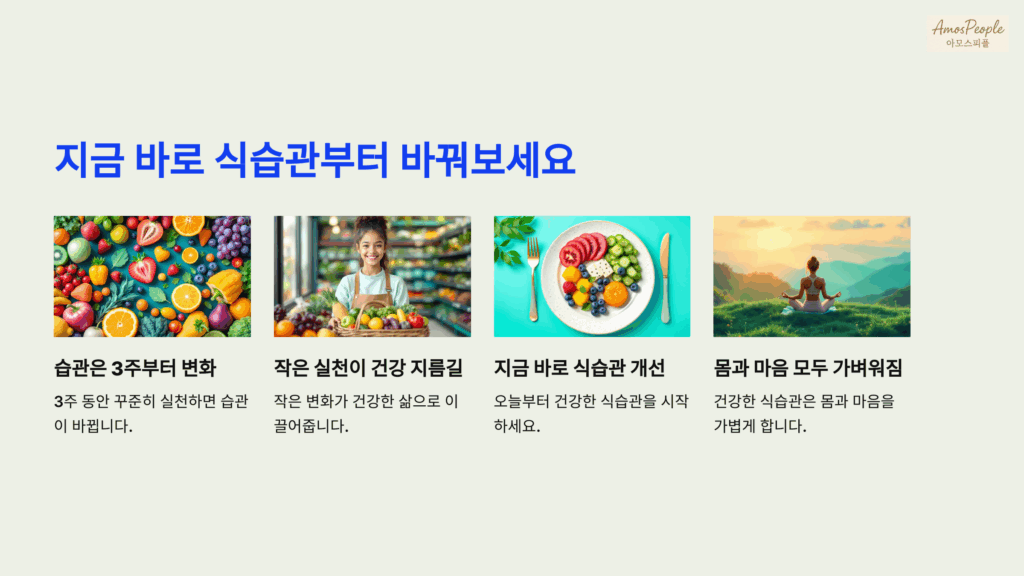 AmosPeople
아모스피플

지금 바로 식습관부터 바꿔보세요

습관은 3주부터 변화

3주 동안 꾸준히 실천하면 습관이 바뀝니다.

작은 실천이 건강 지름길

작은 변화가 건강한 삶으로 이끌어줍니다.

지금 바로 식습관 개선

오늘부터 건강한 식습관을 시작하세요.

몸과 마음 모두 가벼워짐

건강한 식습관은 몸과 마음을 가볍게 합니다.